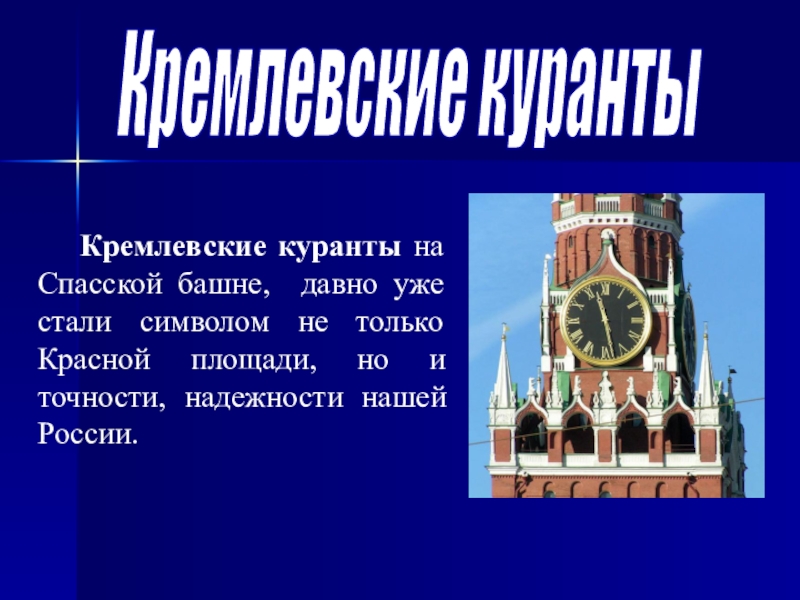 Кремлевские куранты

Кремлевские куранты на Спасской башне, давно уже стали символом не только Красной площади, но и точности, надежности нашей России.